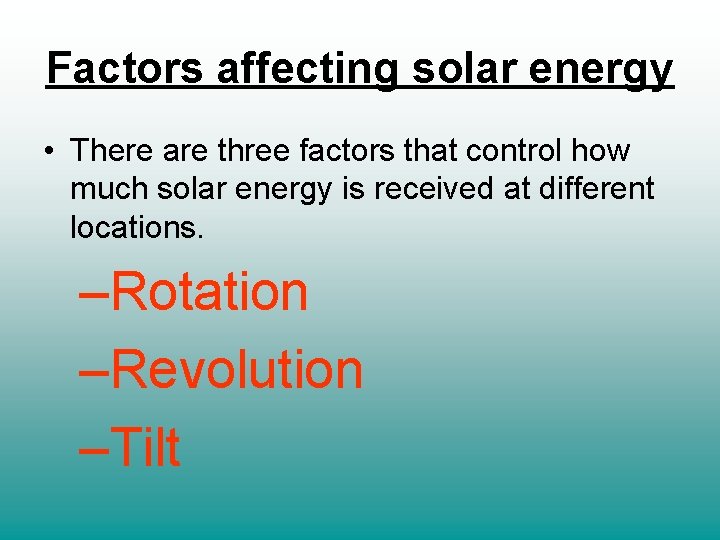 Factors affecting solar energy

• There are three factors that control how much solar energy is received at different locations.

–Rotation

–Revolution

–Tilt